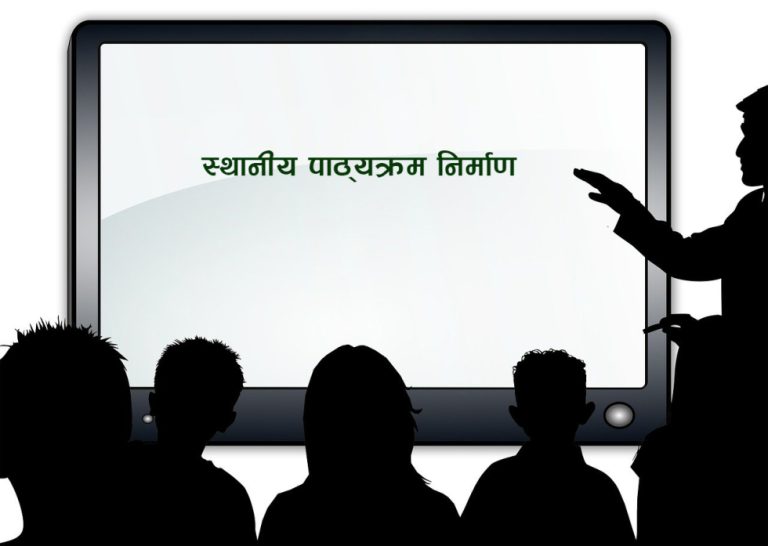 स्थानीय पाठ्यक्रम निर्माण